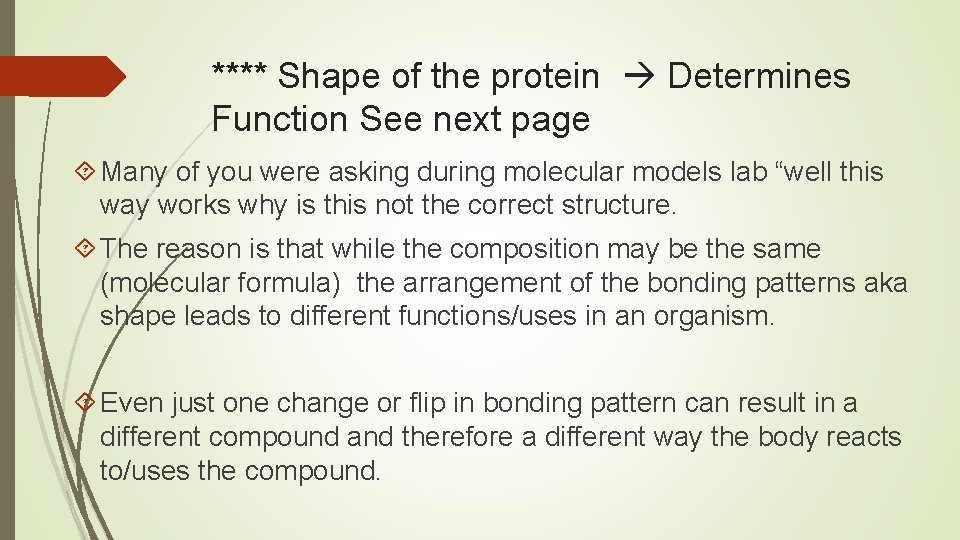 **** Shape of the protein → Determines Function See next page

Many of you were asking during molecular models lab “well this way works why is this not the correct structure.

The reason is that while the composition may be the same (molecular formula) the arrangement of the bonding patterns aka shape leads to different functions/uses in an organism.

Even just one change or flip in bonding pattern can result in a different compound and therefore a different way the body reacts to/uses the compound.